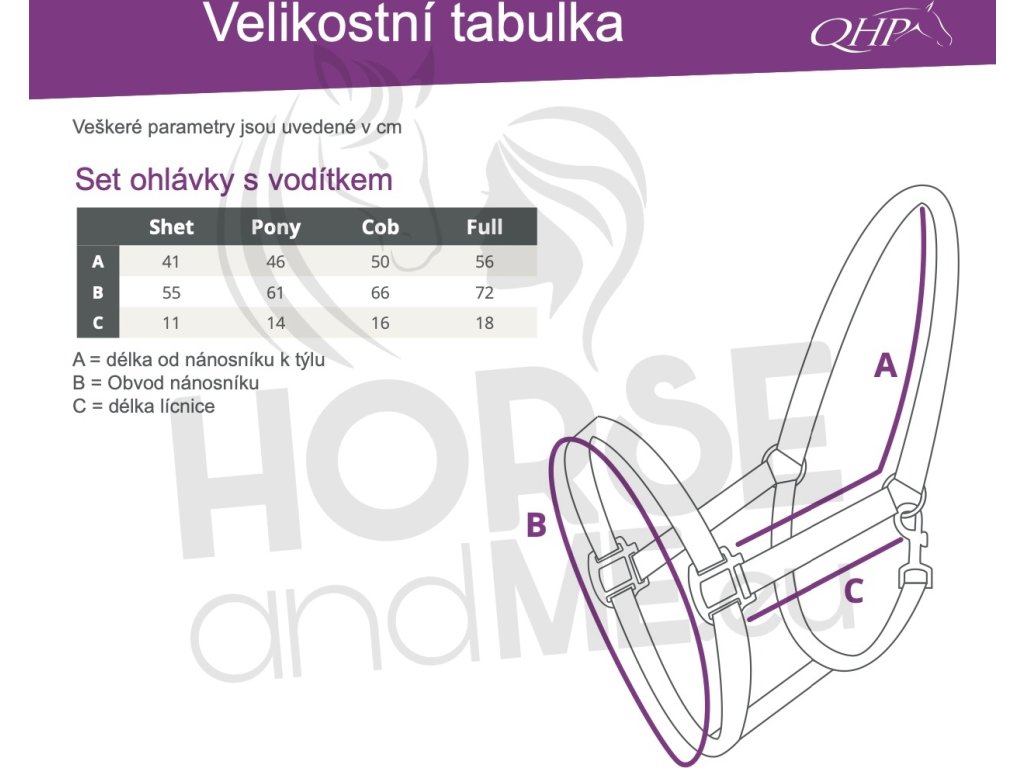 Velikostní tabulka

QHP

Veškeré parametry jsou uvedené v cm

Set ohlávky s vodítkem

| | Shet | Pony | Cob | Full |
|---|---|---|---|---|
| A | 41 | 46 | 50 | 56 |
| B | 55 | 61 | 66 | 72 |
| C | 11 | 14 | 16 | 18 |

A = délka od nánosníku k týlu
B = Obvod nánosníku
C = délka lícnice

A

B

C

HORSE andME.eu